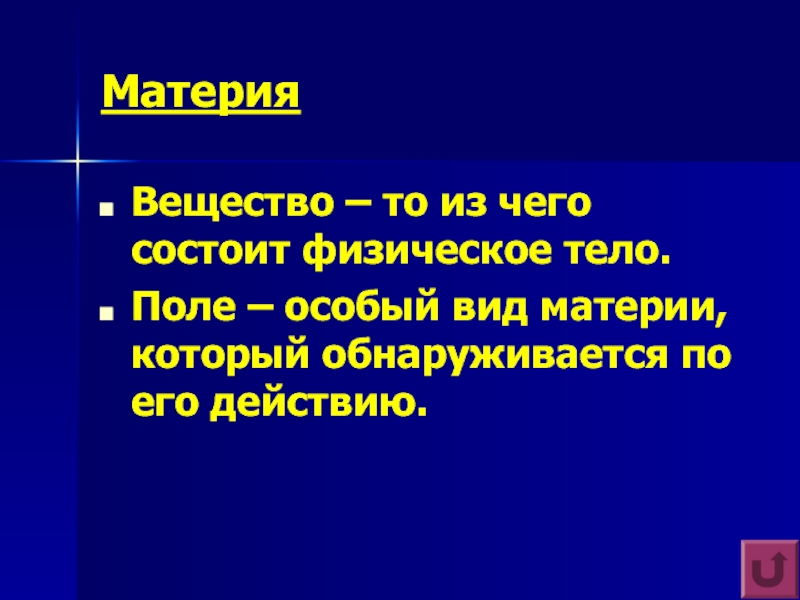 Материя

Вещество – то из чего состоит физическое тело.

Поле – особый вид материи, который обнаруживается по его действию.